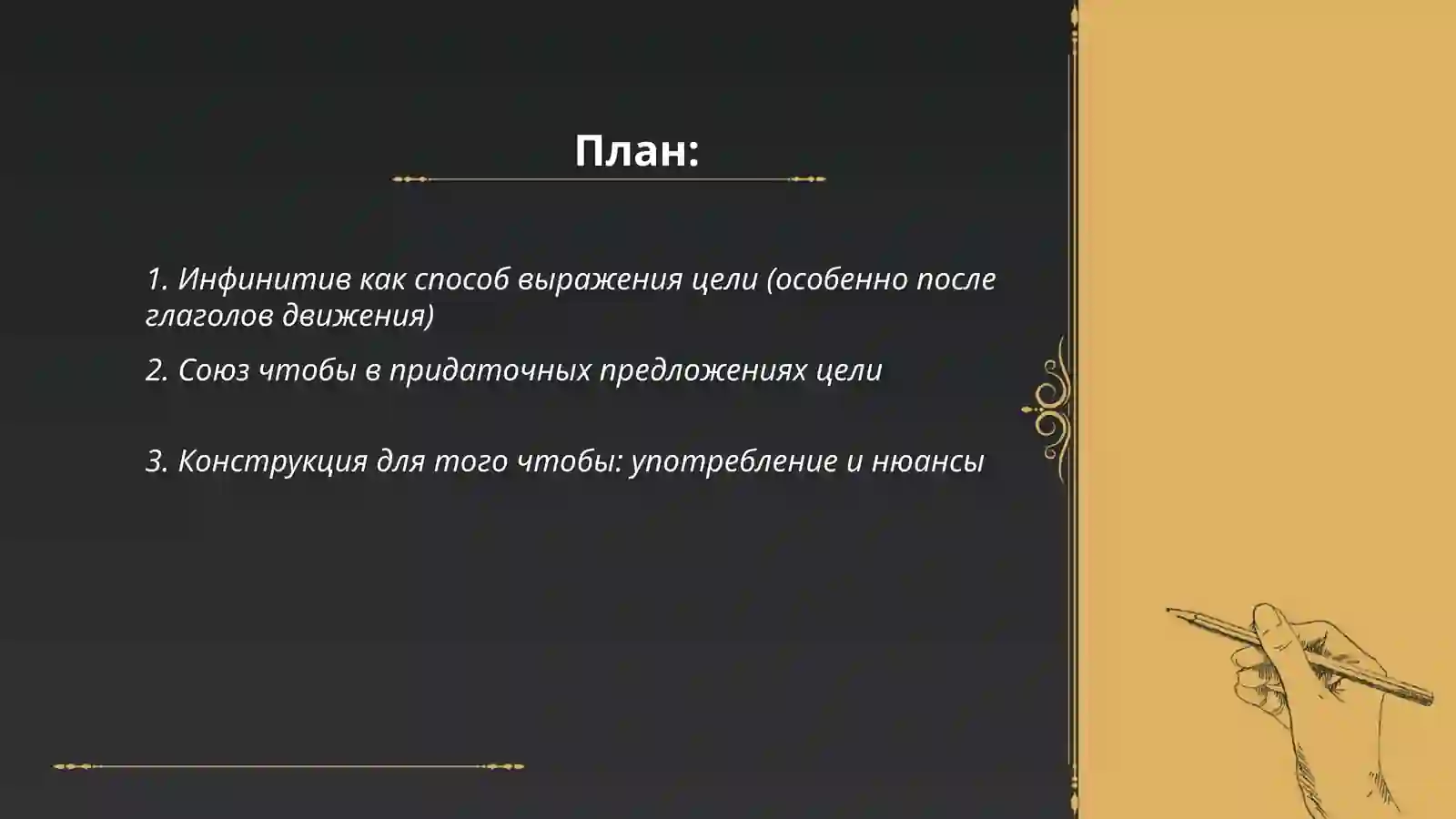 План:

1. Инфинитив как способ выражения цели (особенно после глаголов движения)

2. Союз чтобы в придаточных предложениях цели

3. Конструкция для того чтобы: употребление и нюансы